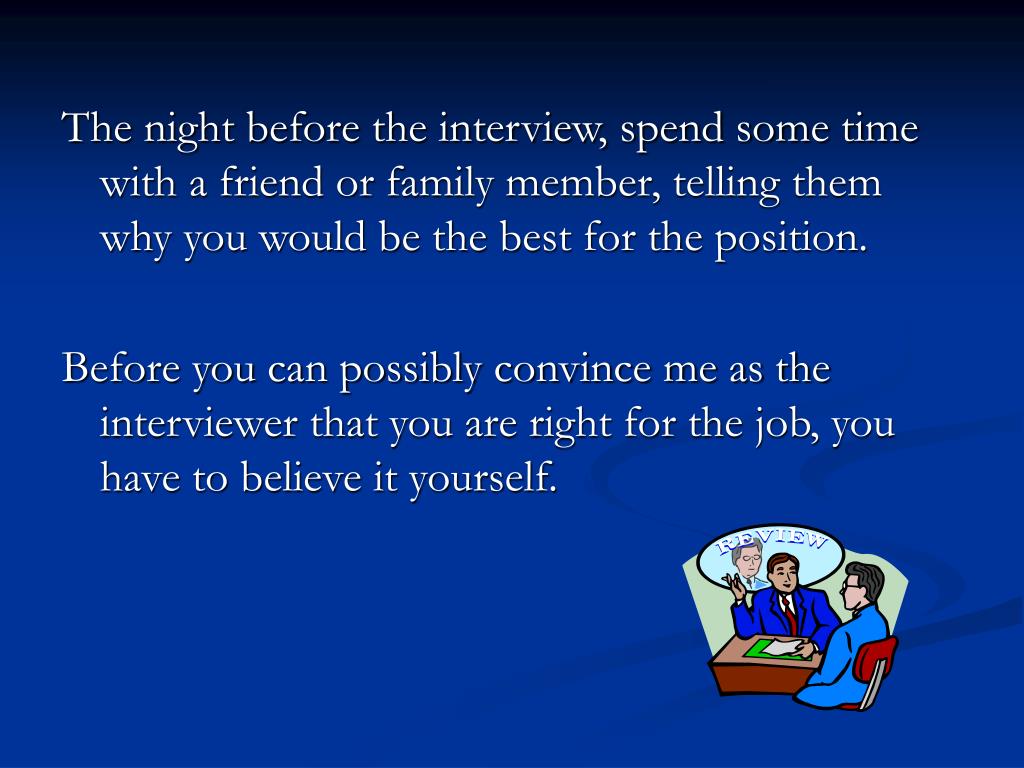 The night before the interview, spend some time with a friend or family member, telling them why you would be the best for the position.

Before you can possibly convince me as the interviewer that you are right for the job, you have to believe it yourself.

REVIEW